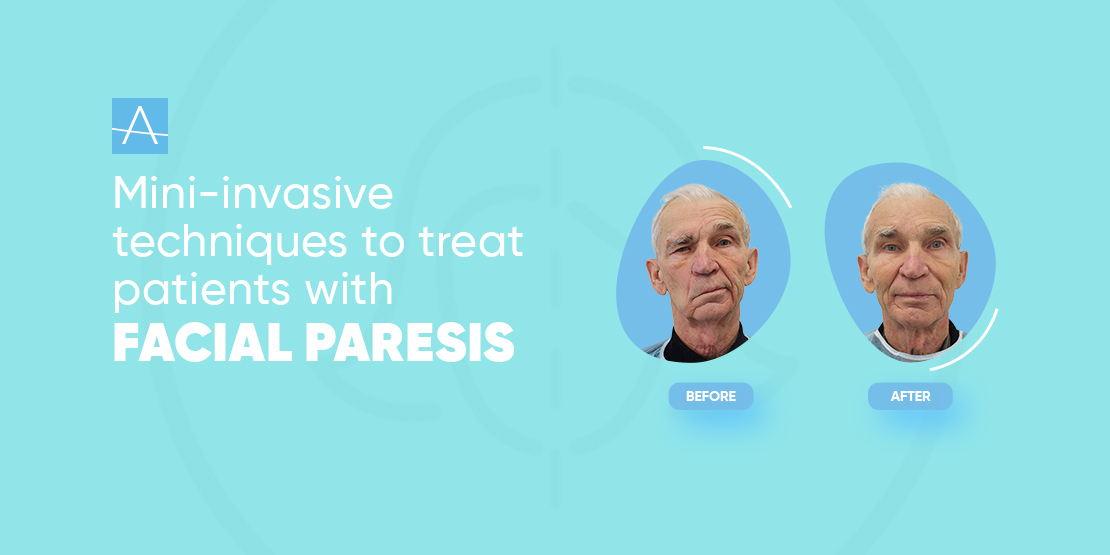 A

Mini-invasive techniques to treat patients with
FACIAL PARESIS

BEFORE

AFTER